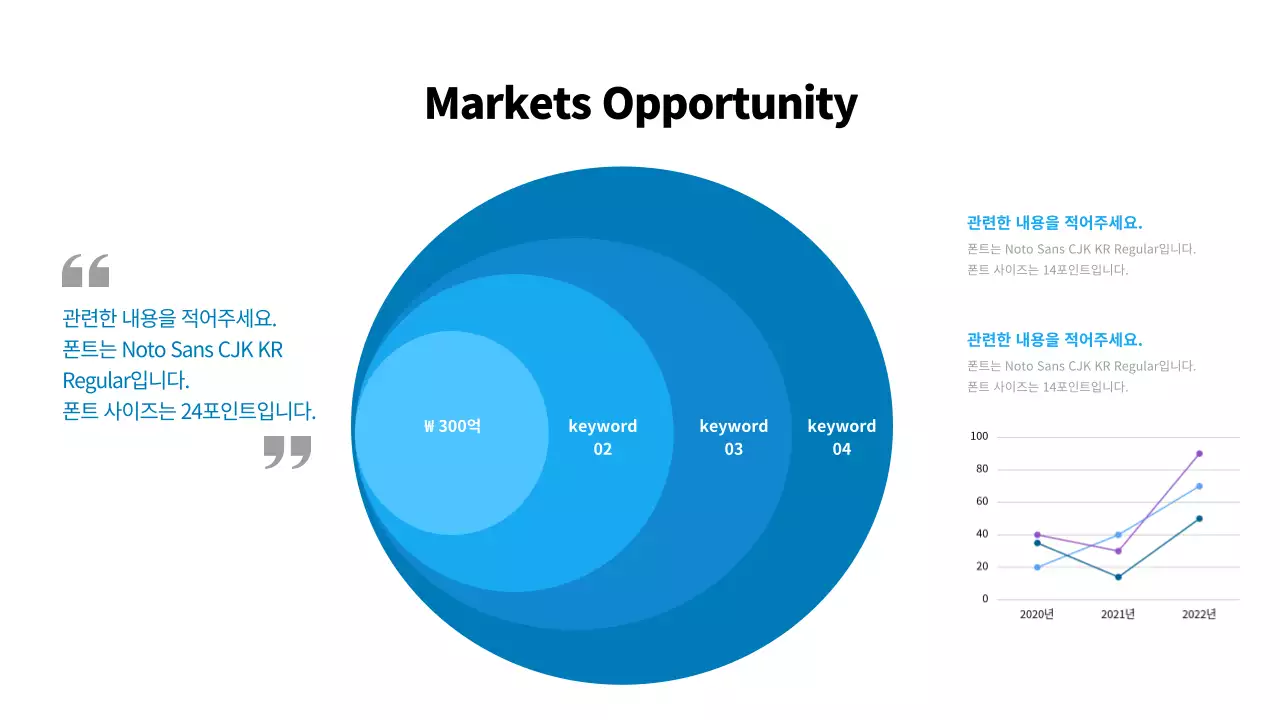 Markets Opportunity

“

관련한 내용을 적어주세요.
폰트는 Noto Sans CJK KR Regular입니다.
폰트 사이즈는 24포인트입니다.

”

₩ 300억

keyword
02

keyword
03

keyword
04

관련한 내용을 적어주세요.
폰트는 Noto Sans CJK KR Regular입니다.
폰트 사이즈는 14포인트입니다.

관련한 내용을 적어주세요.
폰트는 Noto Sans CJK KR Regular입니다.
폰트 사이즈는 14포인트입니다.

100
80
60
40
20
0
2020년
2021년
2022년